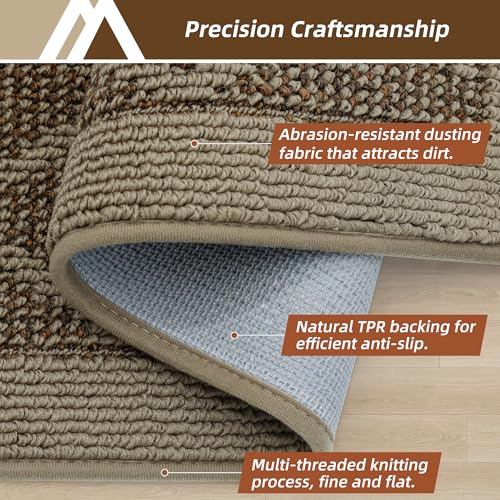 Precision Craftsmanship

Abrasion-resistant dusting fabric that attracts dirt.

Natural TPR backing for efficient anti-slip.

Multi-threaded knitting process, fine and flat.